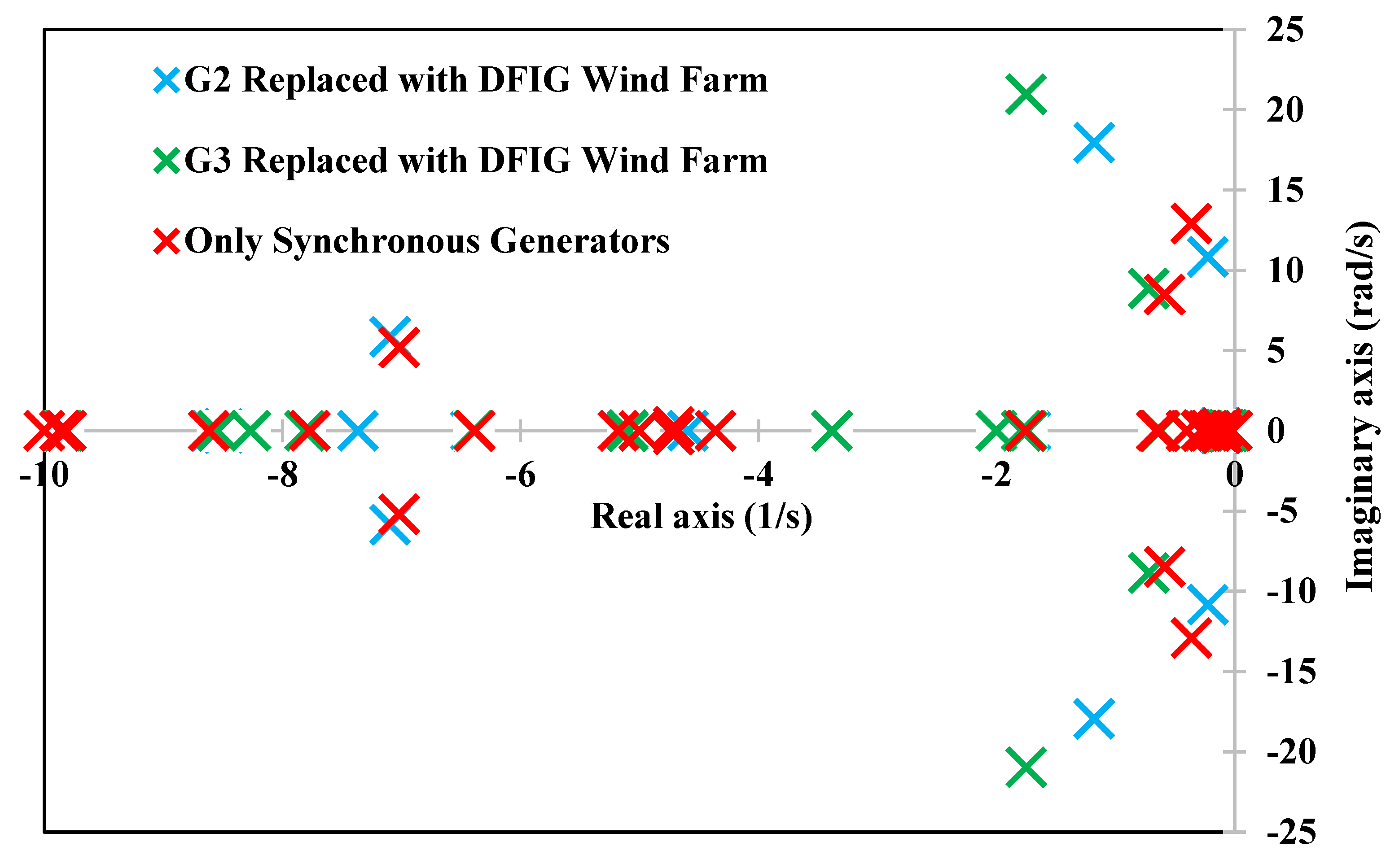 G2 Replaced with DFIG Wind Farm
G3 Replaced with DFIG Wind Farm
Only Synchronous Generators

25
20
15
10
5
0
-5
-10
-15
-20
-25

Imaginary axis (rad/s)

-10
-8
-6
-4
-2
0

Real axis (1/s)